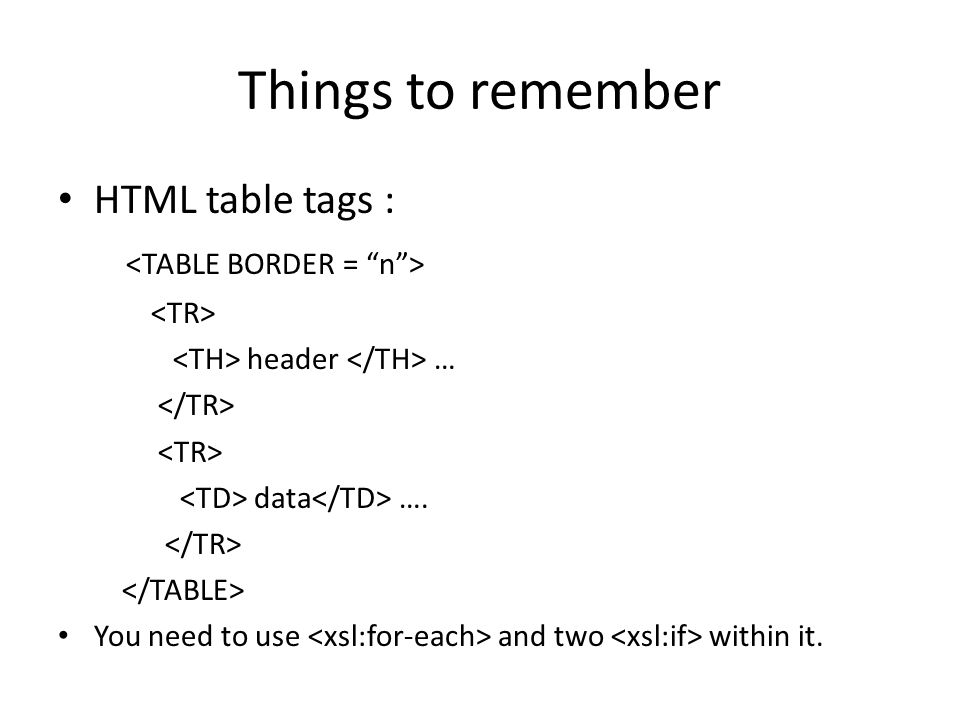 Things to remember

• HTML table tags :

<TABLE BORDER = “n”>
<TR>
<TH> header </TH> …
</TR>
<TR>
<TD> data</TD> ….
</TR>
</TABLE>

• You need to use <xsl:for-each> and two <xsl:if> within it.